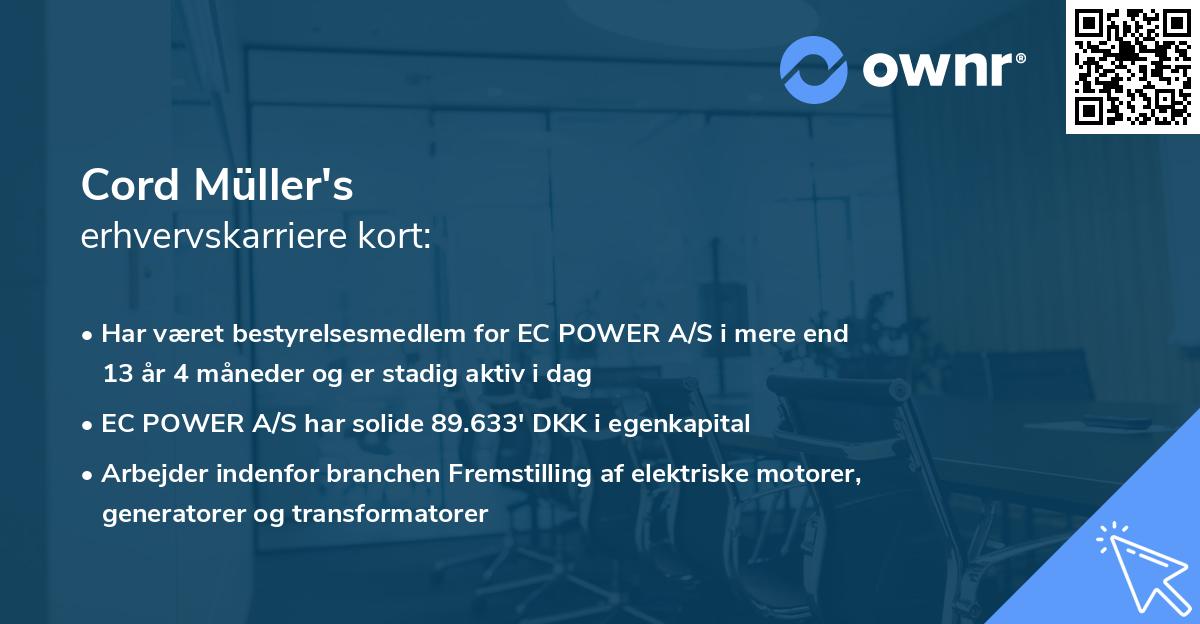 ownr®

Cord Müller's
erhvervskarriere kort:

• Har været bestyrelsesmedlem for EC POWER A/S i mere end 13 år 4 måneder og er stadig aktiv i dag

• EC POWER A/S har solide 89.633' DKK i egenkapital

• Arbejder indenfor branchen Fremstilling af elektriske motorer, generatorer og transformatorer